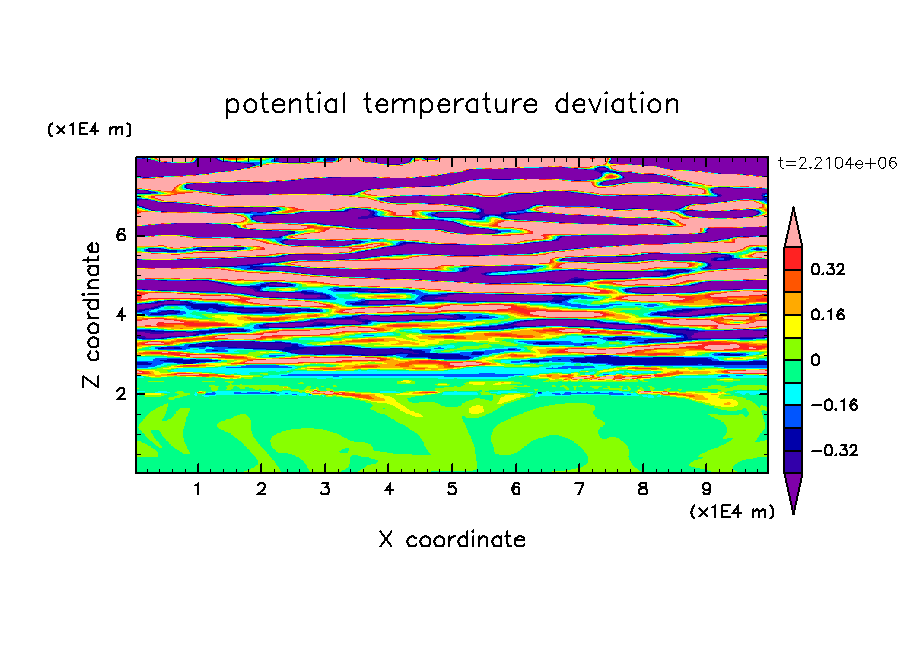 potential temperature deviation

(x1E4 m)

t=2.2104e+06

Z coordinate

6
4
2

0.32
0.16
0
−0.16
−0.32

1 2 3 4 5 6 7 8 9

(x1E4 m)

X coordinate